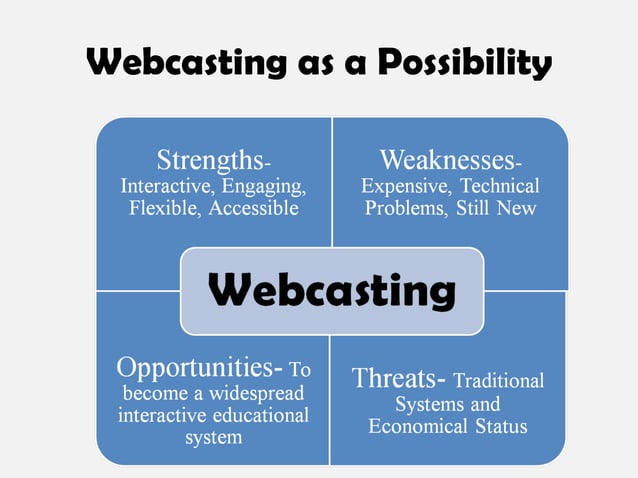 Webcasting as a Possibility

Strengths- Interactive, Engaging, Flexible, Accessible

Weaknesses- Expensive, Technical Problems, Still New

Webcasting

Opportunities- To become a widespread interactive educational system

Threats- Traditional Systems and Economical Status